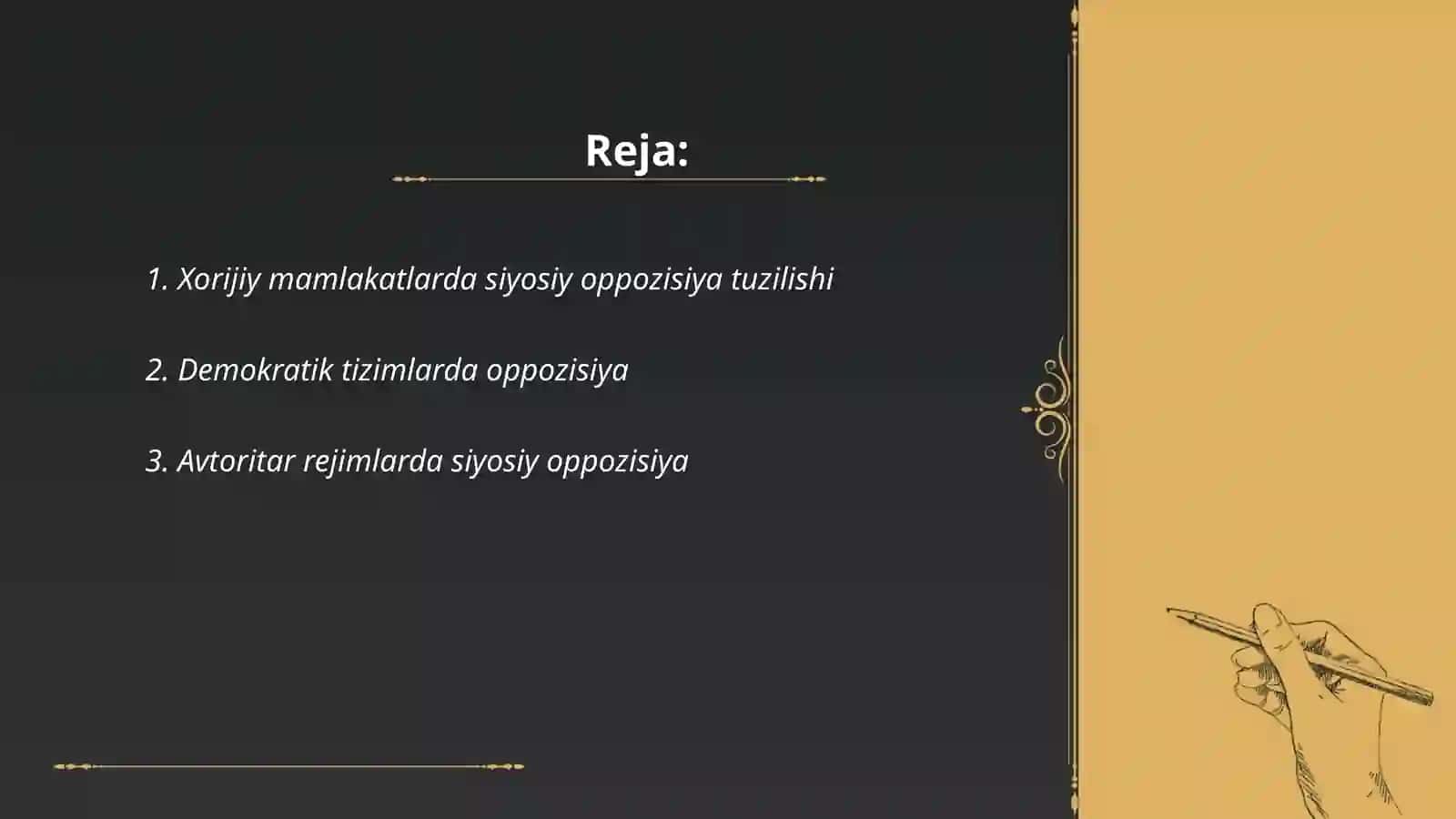 Reja:

1. Xorijiy mamlakatlarda siyosiy oppozisiya tuzilishi

2. Demokratik tizimlarda oppozisiya

3. Avtoritar rejimlarda siyosiy oppozisiya